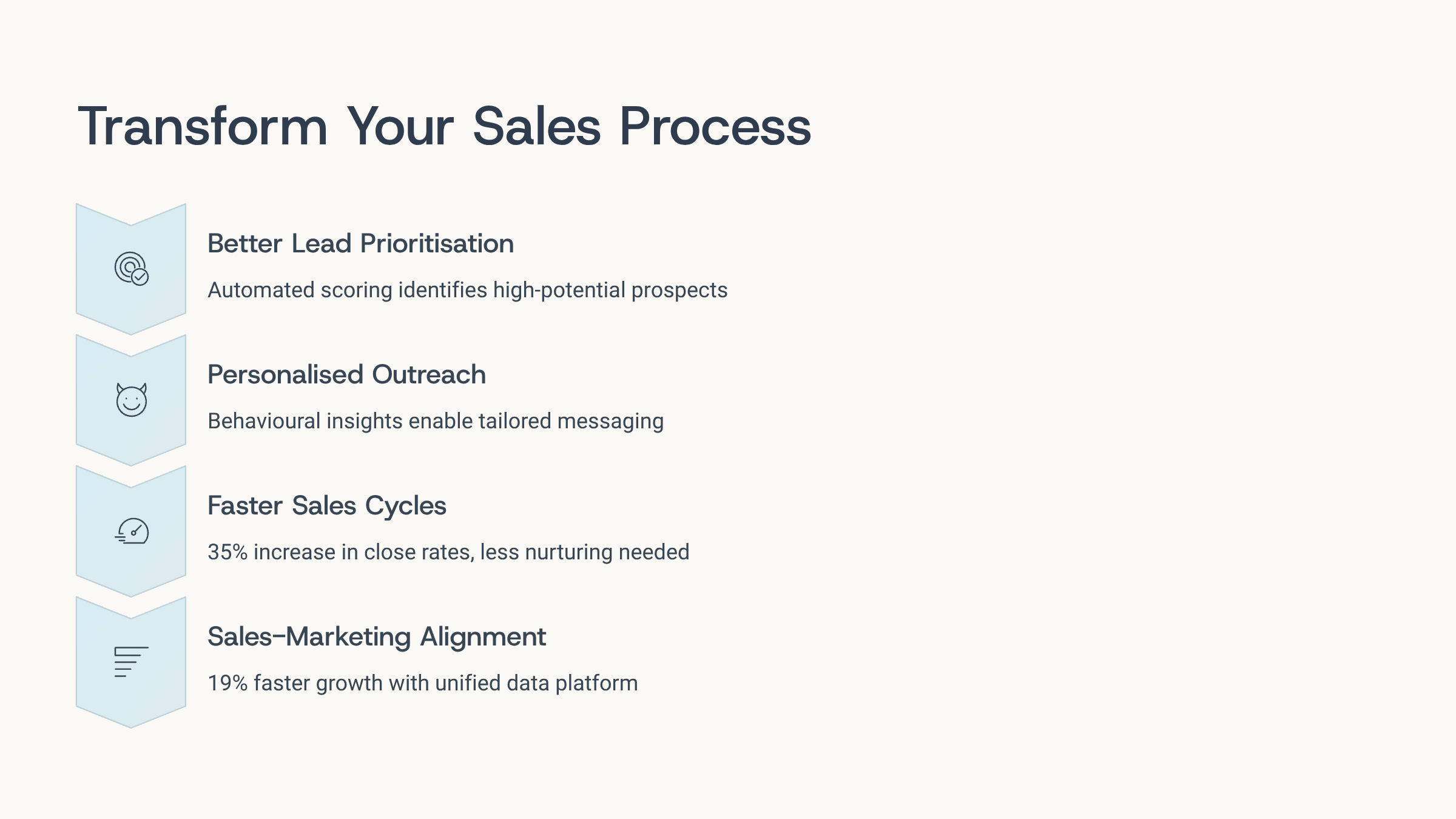 Transform Your Sales Process

Better Lead Prioritisation

Automated scoring identifies high-potential prospects

Personalised Outreach

Behavioural insights enable tailored messaging

Faster Sales Cycles

35% increase in close rates, less nurturing needed

Sales-Marketing Alignment

19% faster growth with unified data platform